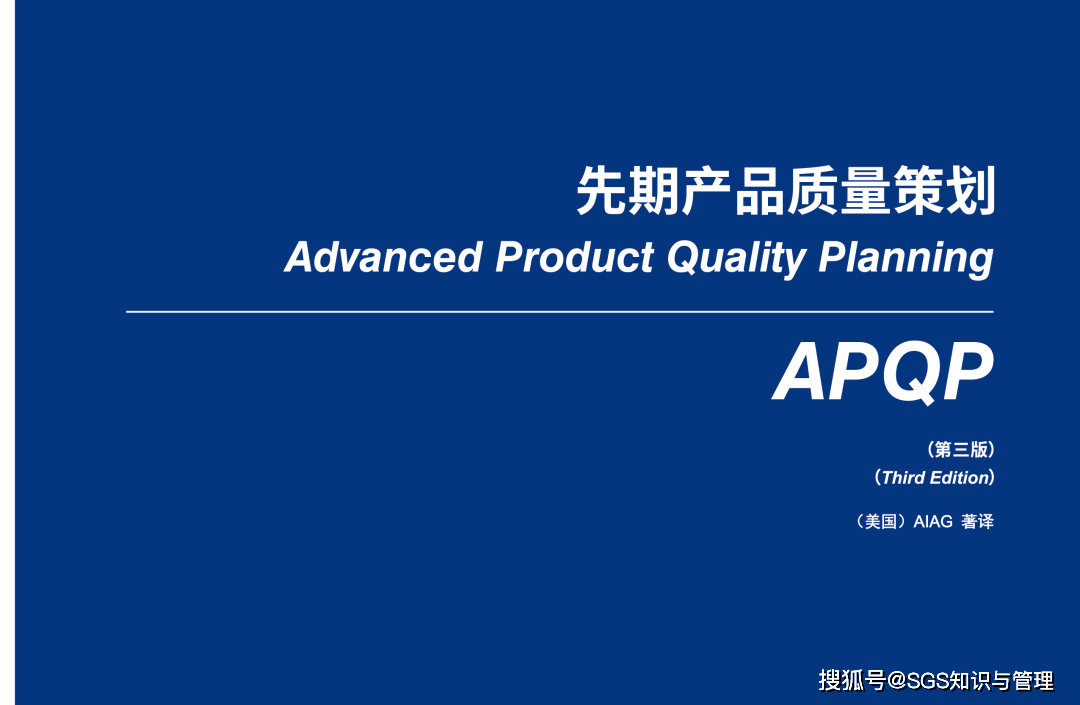 先期产品质量策划
Advanced Product Quality Planning

APQP

（第三版）
（Third Edition）

（美国）AIAG 著译

搜狐号@SGS知识与管理